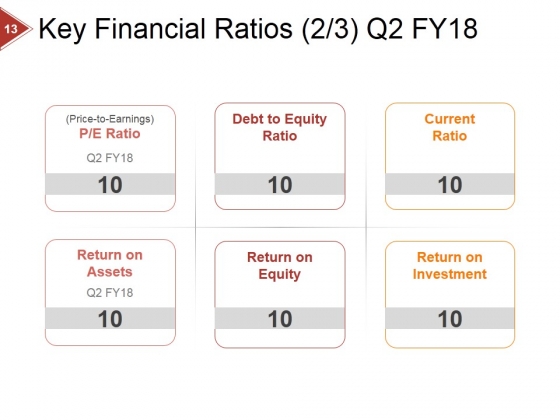 13

Key Financial Ratios (2/3) Q2 FY18

(Price-to-Earnings)
P/E Ratio
Q2 FY18
10

Debt to Equity Ratio
10

Current Ratio
10

Return on Assets
Q2 FY18
10

Return on Equity
10

Return on Investment
10